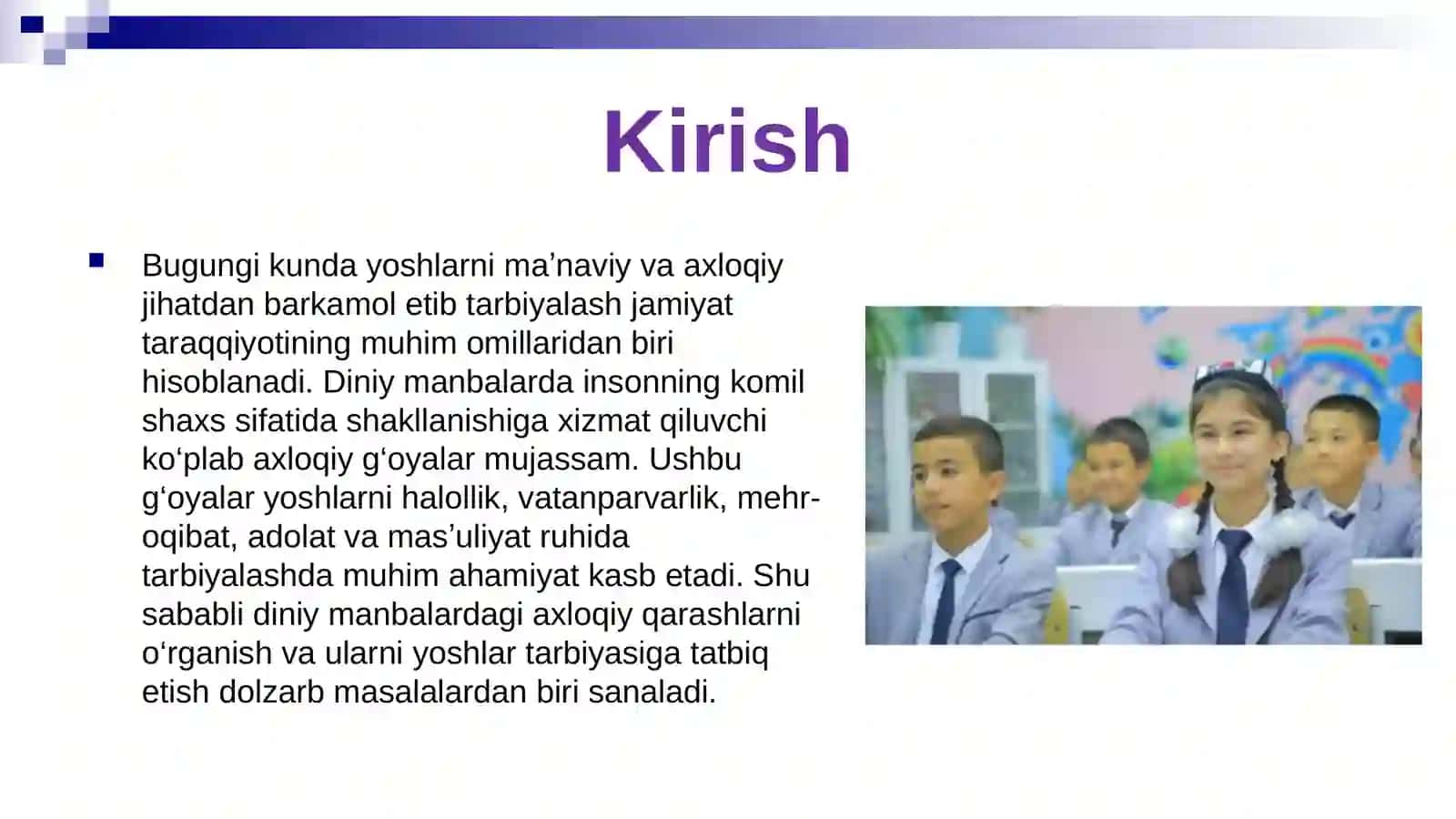 Kirish

Bugungi kunda yoshlarni ma’naviy va axloqiy jihatdan barkamol etib tarbiyalash jamiyat taraqqiyotining muhim omillaridan biri hisoblanadi. Diniy manbalarda insonning komil shaxs sifatida shakllanishiga xizmat qiluvchi ko‘plab axloqiy g‘oyalar mujassam. Ushbu g‘oyalar yoshlarni halollik, vatanparvarlik, mehr-oqibat, adolat va mas’uliyat ruhida tarbiyalashda muhim ahamiyat kasb etadi. Shu sababli diniy manbalardagi axloqiy qarashlarni o‘rganish va ularni yoshlar tarbiyasiga tatbiq etish dolzarb masalalardan biri sanaladi.